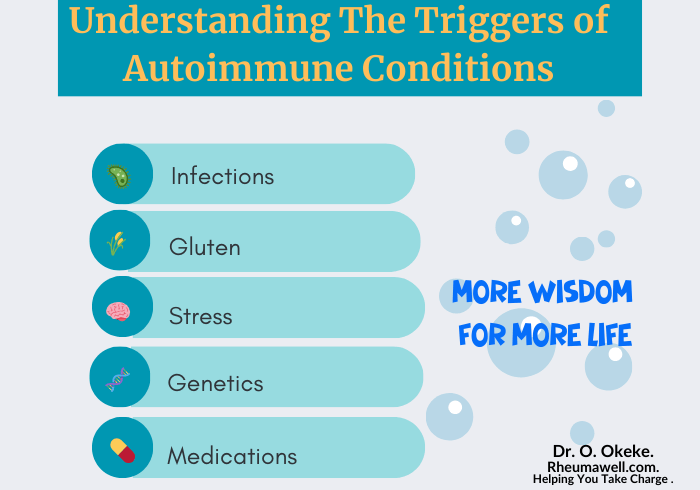 Understanding The Triggers of Autoimmune Conditions

Infections

Gluten

Stress

Genetics

Medications

MORE WISDOM FOR MORE LIFE

Dr. O. Okeke.
Rheumawell.com.
Helping You Take Charge .